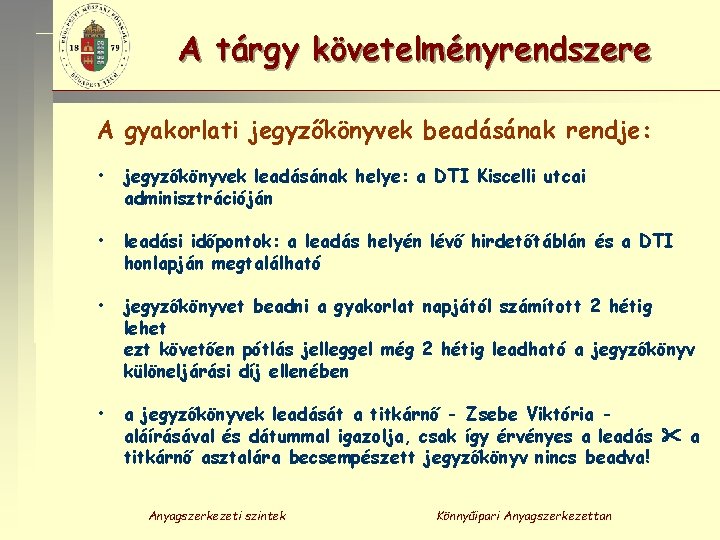 18 79

A tárgy követelményrendszere

A gyakorlati jegyzőkönyvek beadásának rendje:

• jegyzőkönyvek leadásának helye: a DTI Kiscelli utcai adminisztrációján

• leadási időpontok: a leadás helyén lévő hirdetőtáblán és a DTI honlapján megtalálható

• jegyzőkönyvet beadni a gyakorlat napjától számított 2 hétig lehet
ezt követően pótlás jelleggel még 2 hétig leadható a jegyzőkönyv különeljárási díj ellenében

• a jegyzőkönyvek leadását a titkárnő - Zsebe Viktória - aláírásával és dátummal igazolja, csak így érvényes a leadás ✂ a titkárnő asztalára becsempészett jegyzőkönyv nincs beadva!

Anyagszerkezeti szintek

Könnyűipari Anyagszerkezettan